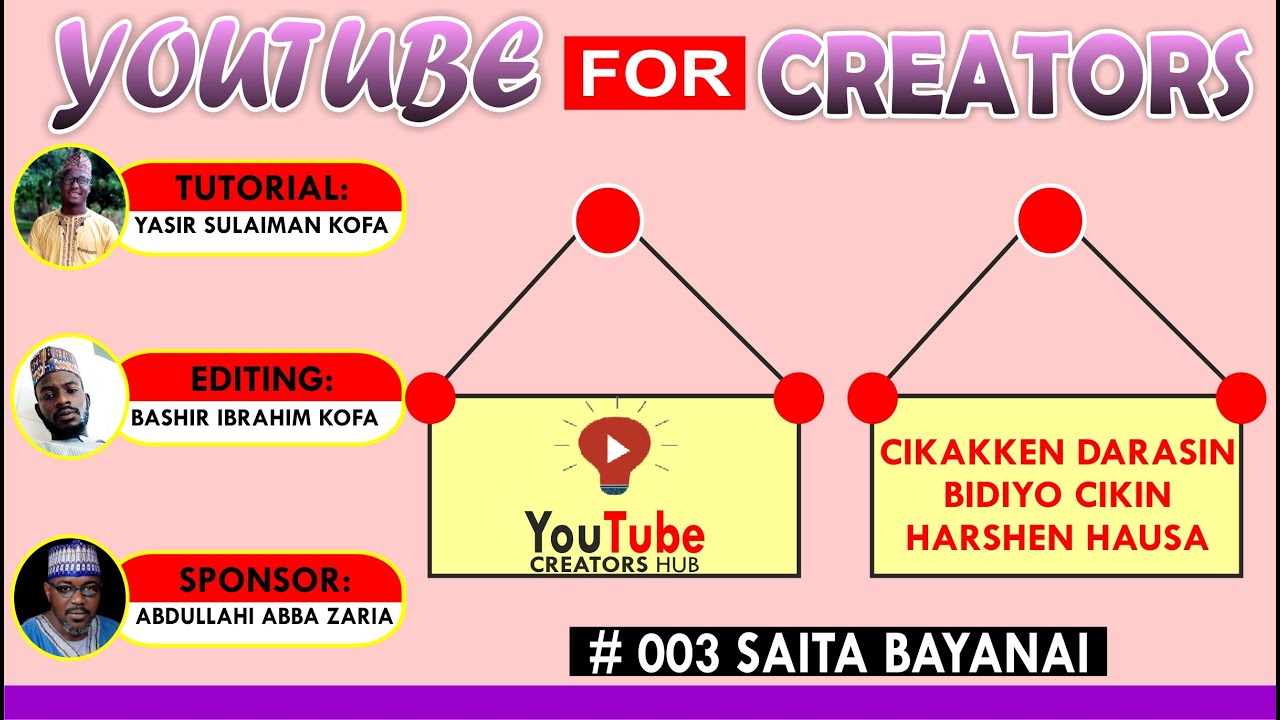 YOUTUBE FOR CREATORS

TUTORIAL:
YASIR SULAIMAN KOFA

EDITING:
BASHIR IBRAHIM KOFA

SPONSOR:
ABDULLAHI ABBA ZARIA

YouTube
CREATORS HUB

CIKAKKEN DARASIN BIDIYO CIKIN HARSHEN HAUSA

# 003 SAITA BAYANAI